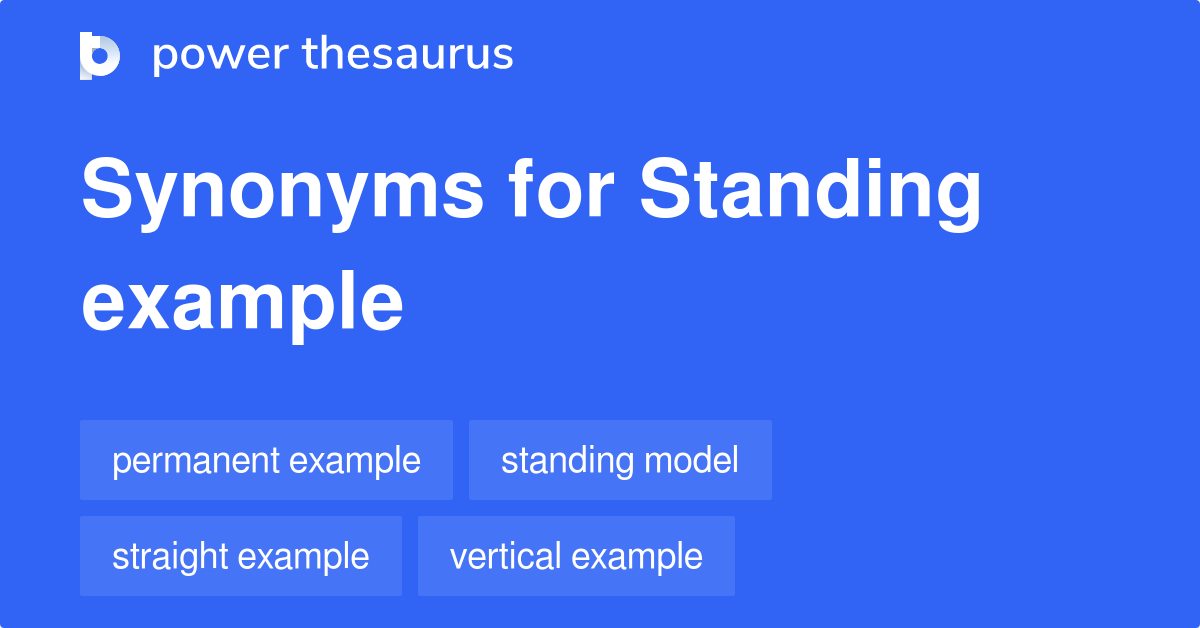 power thesaurus

Synonyms for Standing example

permanent example
standing model
straight example
vertical example